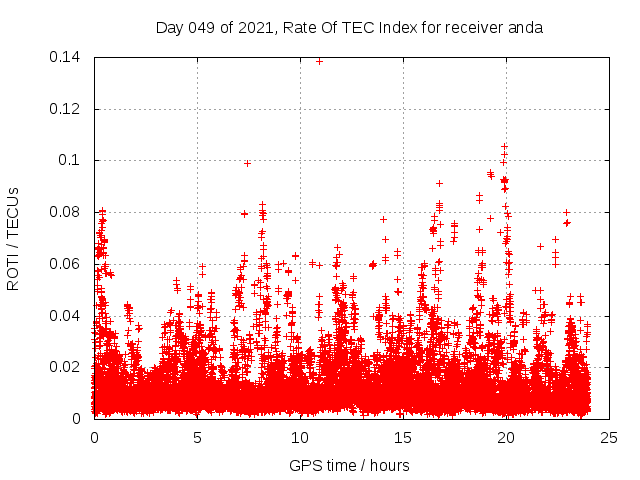 Day 049 of 2021, Rate Of TEC Index for receiver anda

ROTI / TECUs

0.14
0.12
0.1
0.08
0.06
0.04
0.02
0

0
5
10
15
20
25

GPS time / hours